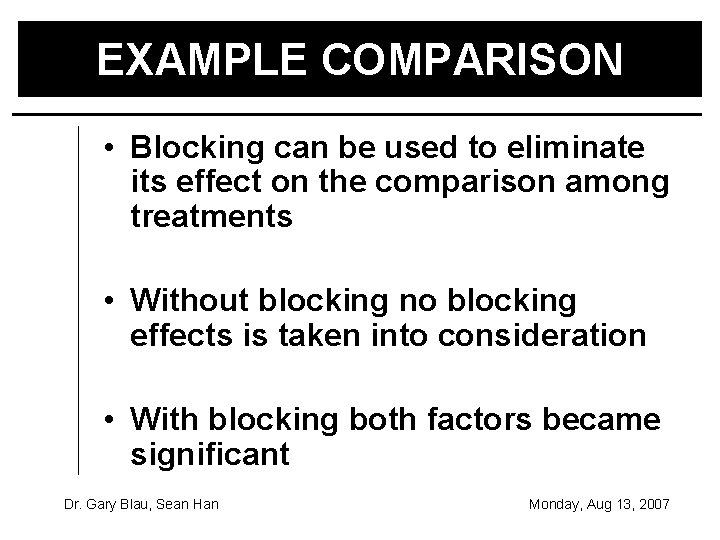 EXAMPLE COMPARISON

• Blocking can be used to eliminate its effect on the comparison among treatments

• Without blocking no blocking effects is taken into consideration

• With blocking both factors became significant

Dr. Gary Blau, Sean Han

Monday, Aug 13, 2007